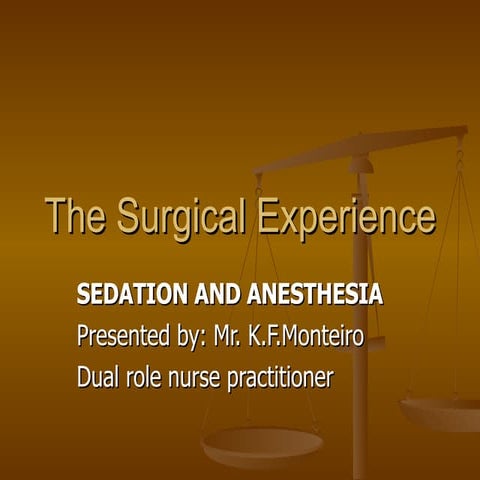 The Surgical Experience

SEDATION AND ANESTHESIA

Presented by: Mr. K.F.Monteiro

Dual role nurse practitioner